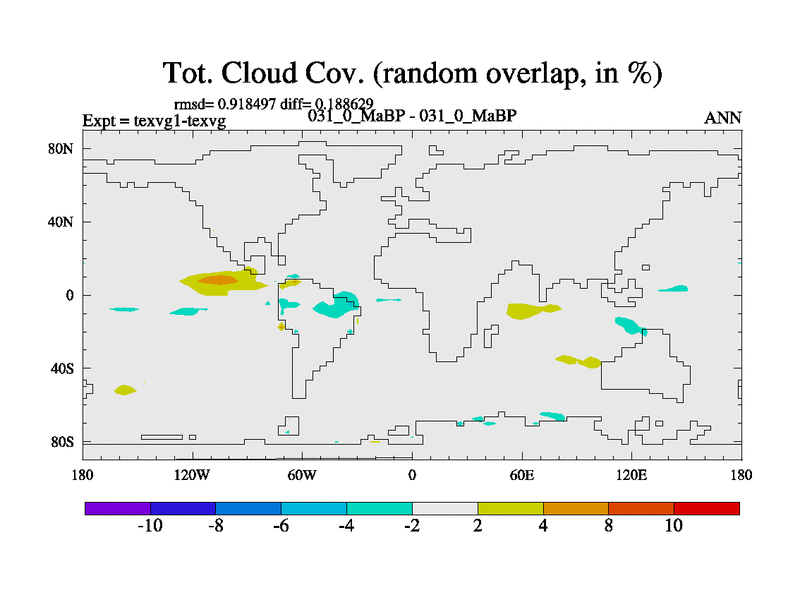 Tot. Cloud Cov. (random overlap, in %)

rmsd= 0.918497 diff= 0.188629

Expt = texvg1-texvg

031_0_MaBP - 031_0_MaBP

ANN

80N
40N
0
40S
80S

180
120W
60W
0
60E
120E
180

-10
-8
-6
-4
-2
2
4
8
10